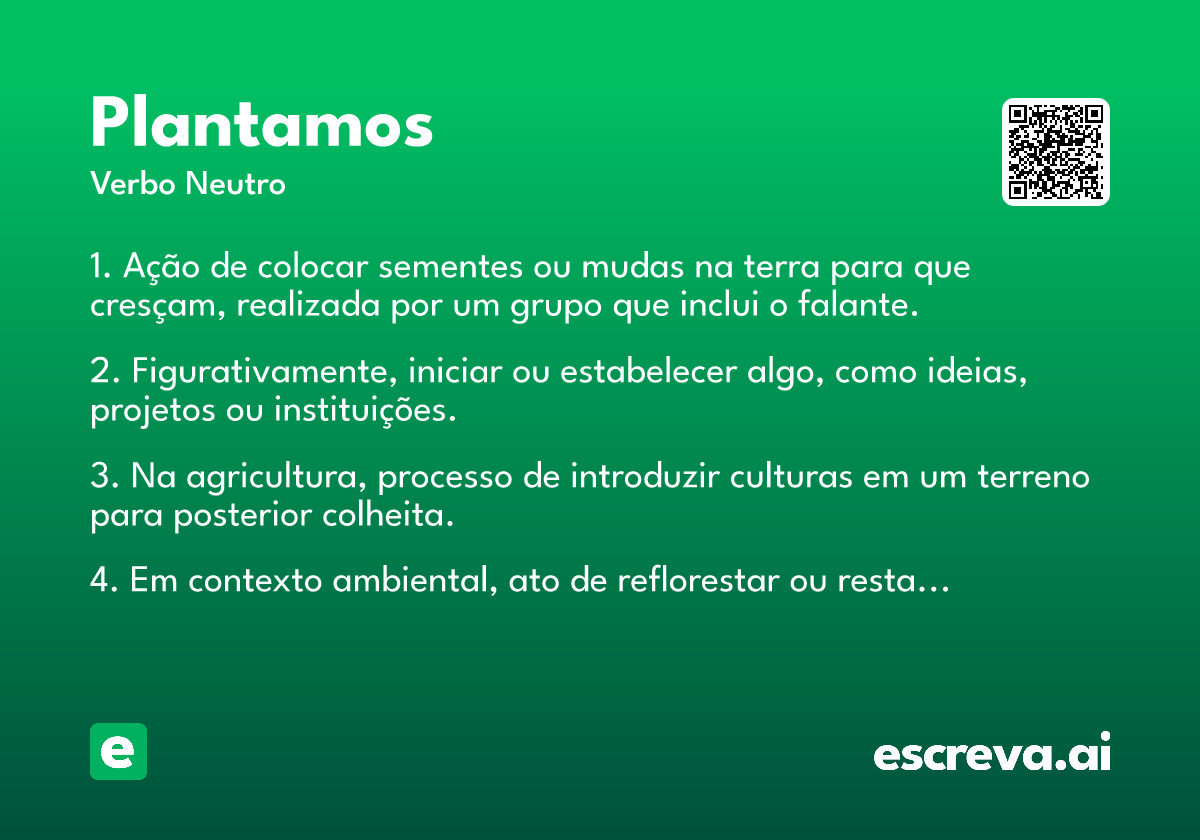 Plantamos
Verbo Neutro

1. Ação de colocar sementes ou mudas na terra para que cresçam, realizada por um grupo que inclui o falante.

2. Figurativamente, iniciar ou estabelecer algo, como ideias, projetos ou instituições.

3. Na agricultura, processo de introduzir culturas em um terreno para posterior colheita.

4. Em contexto ambiental, ato de reflorestar ou resta…

e

escreva.ai